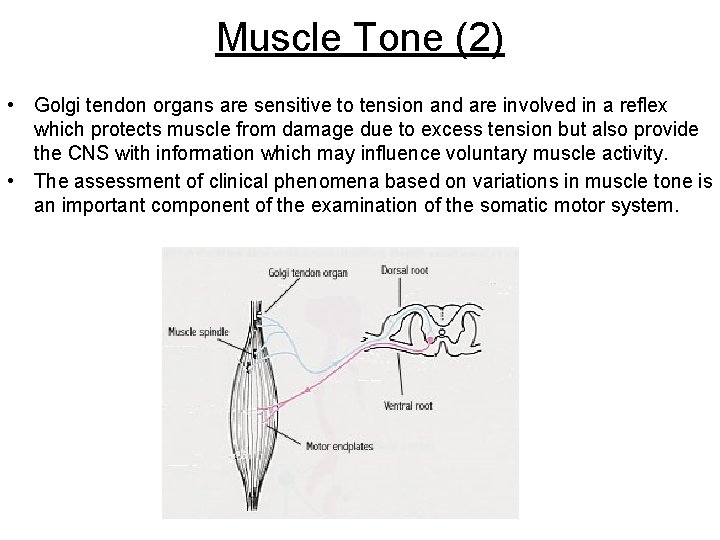 Muscle Tone (2)

• Golgi tendon organs are sensitive to tension and are involved in a reflex which protects muscle from damage due to excess tension but also provide the CNS with information which may influence voluntary muscle activity.
• The assessment of clinical phenomena based on variations in muscle tone is an important component of the examination of the somatic motor system.

Golgi tendon organ
Dorsal root
Muscle spindle
Ventral root
Motor endplates